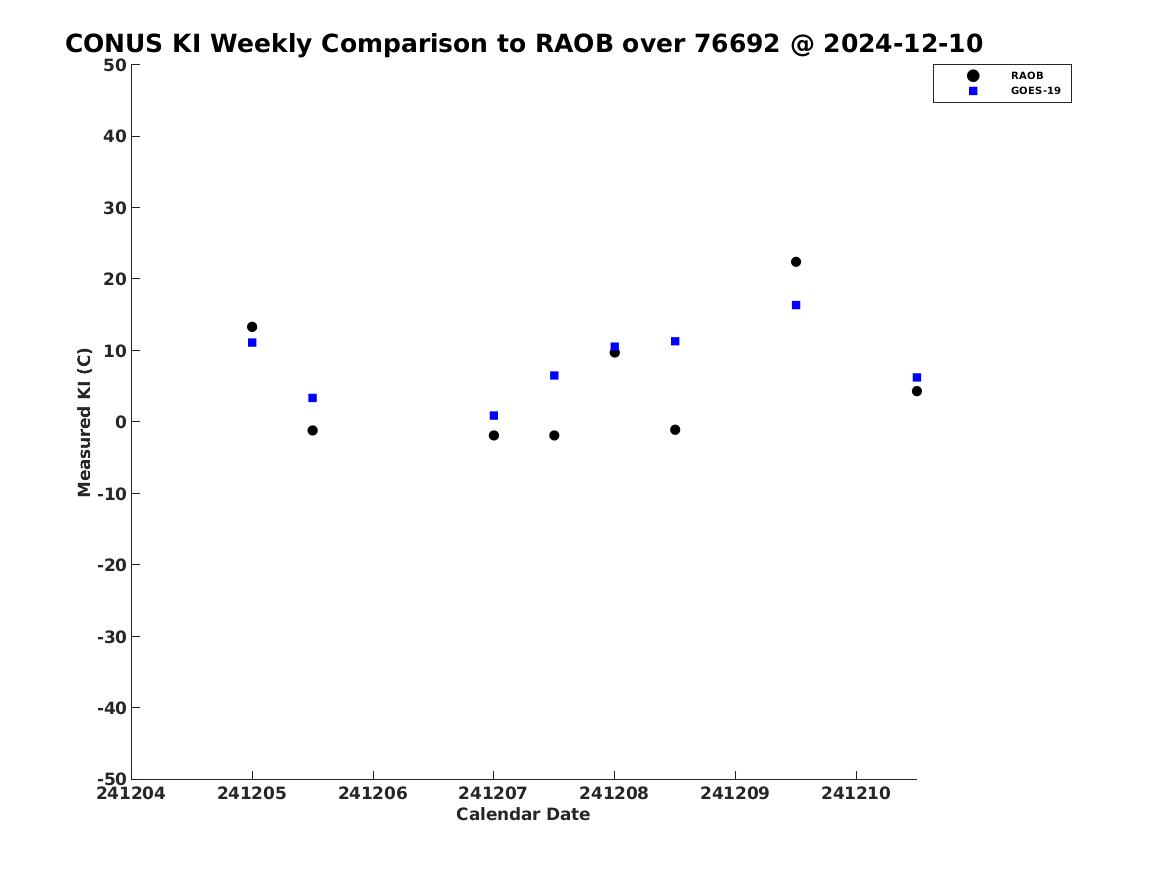 CONUS KI Weekly Comparison to RAOB over 76692 @ 2024-12-10

RAOB
GOES-19

Measured KI (C)

50
40
30
20
10
0
-10
-20
-30
-40
-50

241204 241205 241206 241207 241208 241209 241210

Calendar Date